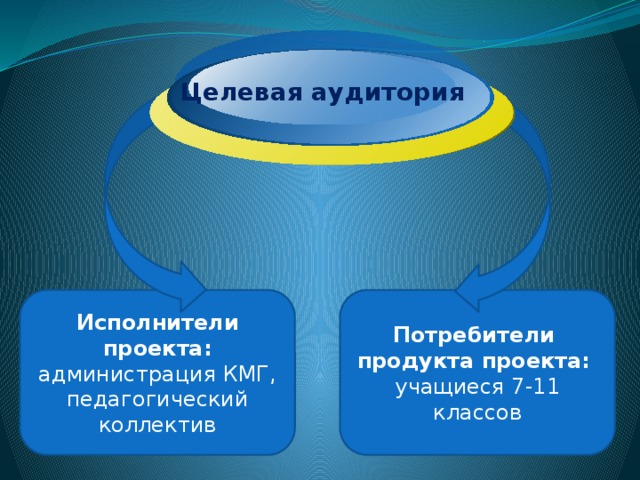 Целевая аудитория

Исполнители проекта: администрация КМГ, педагогический коллектив

Потребители продукта проекта: учащиеся 7-11 классов